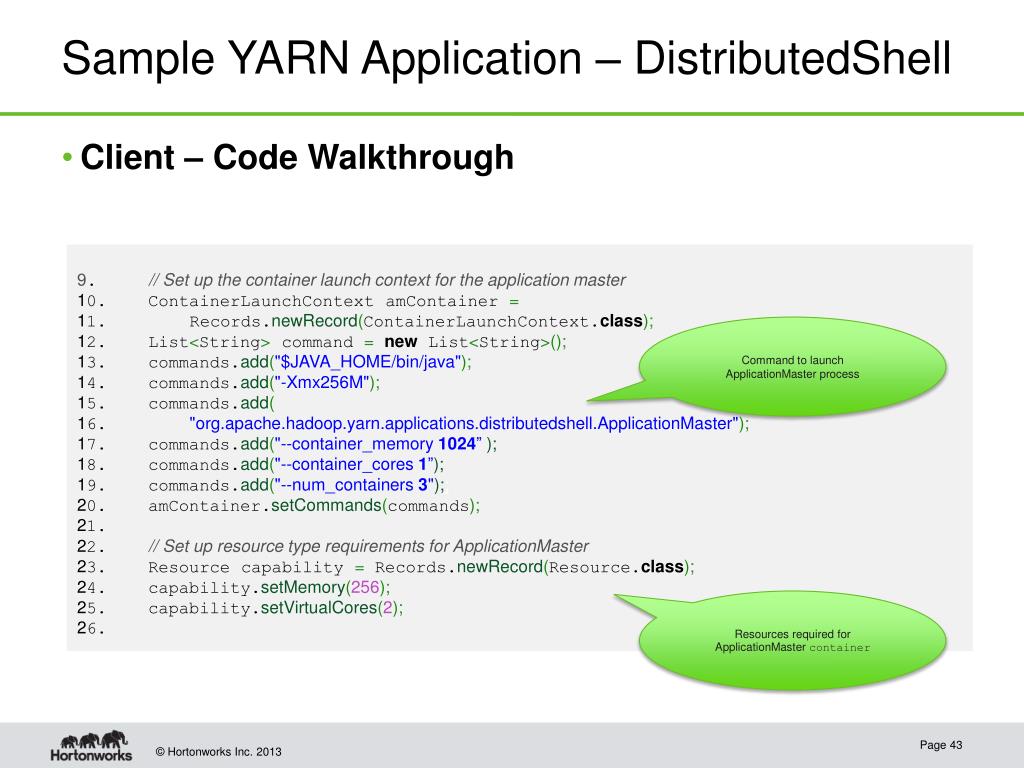 Sample YARN Application – DistributedShell

• Client – Code Walkthrough

9. // Set up the container launch context for the application master
10. ContainerLaunchContext amContainer =
11. Records.newRecord(ContainerLaunchContext.class);
12. List<String> command = new List<String>();
13. commands.add("$JAVA_HOME/bin/java");
14. commands.add("-Xmx256M");
15. commands.add(
16. "org.apache.hadoop.yarn.applications.distributedshell.ApplicationMaster");
17. commands.add("--container_memory 1024" );
18. commands.add("--container_cores 1");
19. commands.add("--num_containers 3");
20. amContainer.setCommands(commands);
21.
22. // Set up resource type requirements for ApplicationMaster
23. Resource capability = Records.newRecord(Resource.class);
24. capability.setMemory(256);
25. capability.setVirtualCores(2);
26.

Command to launch ApplicationMaster process

Resources required for ApplicationMaster container

Hortonworks

© Hortonworks Inc. 2013

Page 43